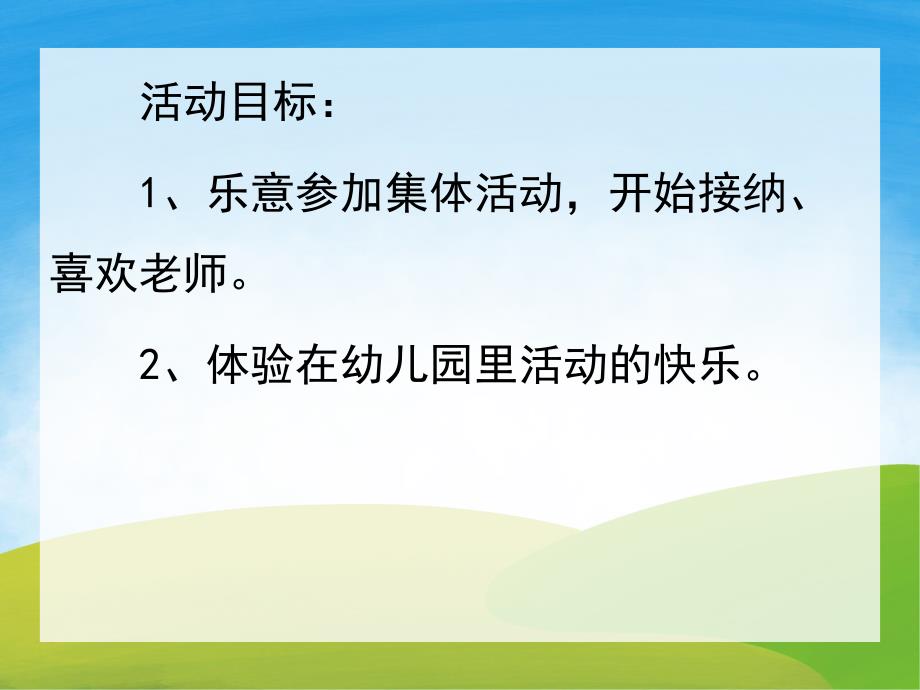 活动目标：

1、乐意参加集体活动，开始接纳、喜欢老师。

2、体验在幼儿园里活动的快乐。